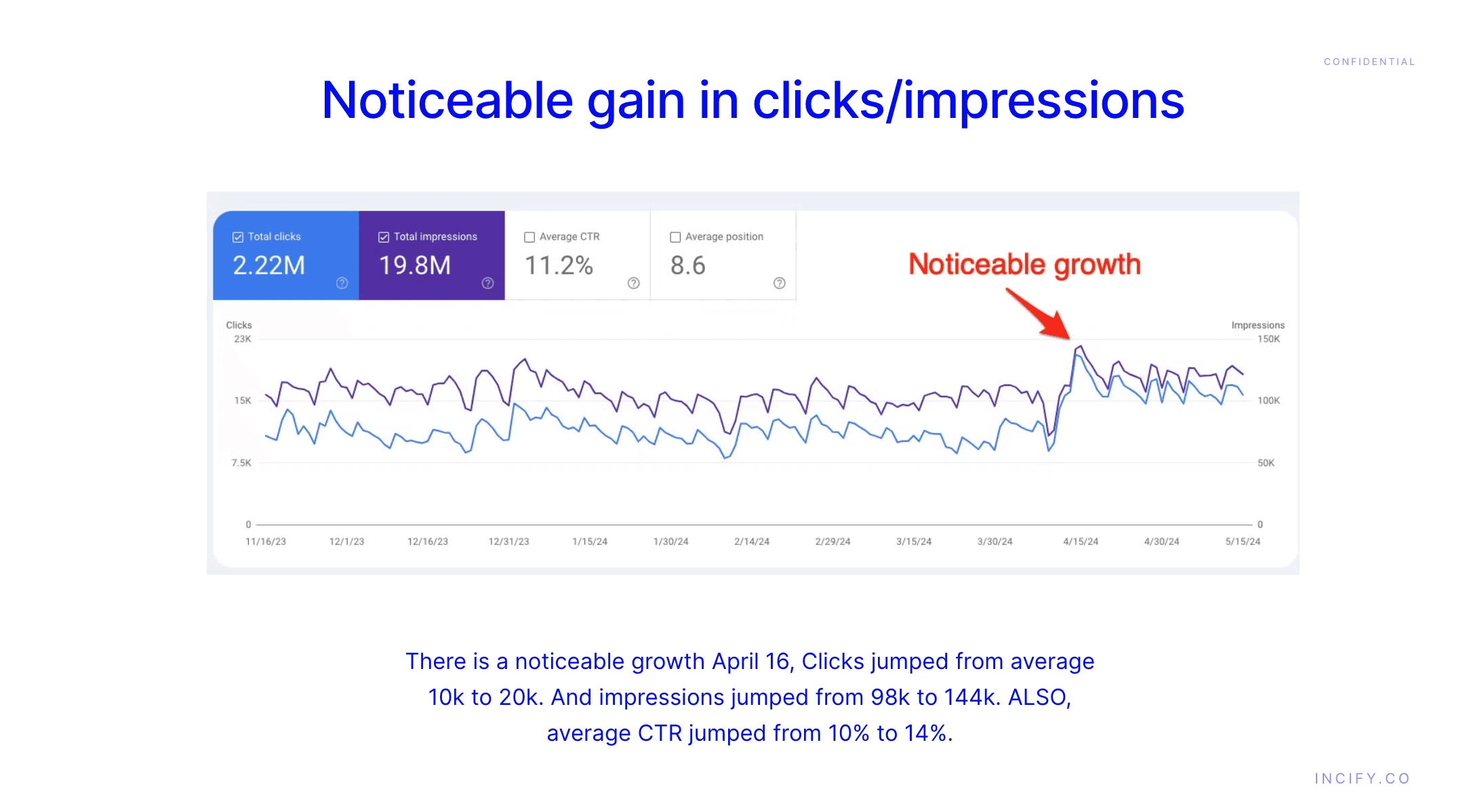 CONFIDENTIAL

Noticeable gain in clicks/impressions

Total clicks
2.22M

Total impressions
19.8M

Average CTR
11.2%

Average position
8.6

Noticeable growth

Clicks
23K
15K
7.5K
0

Impressions
150K
100K
50K
0

11/16/23 12/1/23 12/16/23 12/31/23 1/15/24 1/30/24 2/14/24 2/29/24 3/15/24 3/30/24 4/15/24 4/30/24 5/15/24

There is a noticeable growth April 16, Clicks jumped from average 10k to 20k. And impressions jumped from 98k to 144k. ALSO, average CTR jumped from 10% to 14%.

INCIFY.CO